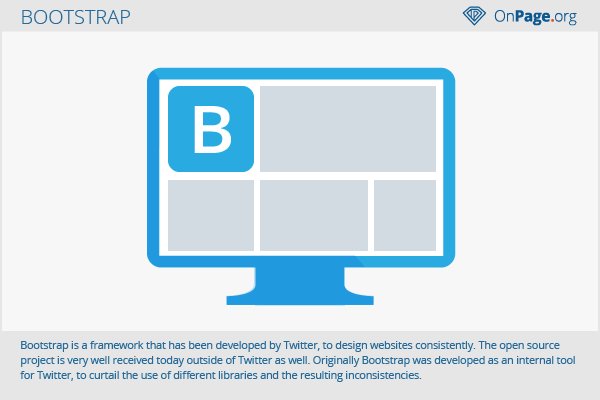 BOOTSTRAP

OnPage.org

B

Bootstrap is a framework that has been developed by Twitter, to design websites consistently. The open source project is very well received today outside of Twitter as well. Originally Bootstrap was developed as an internal tool for Twitter, to curtail the use of different libraries and the resulting inconsistencies.